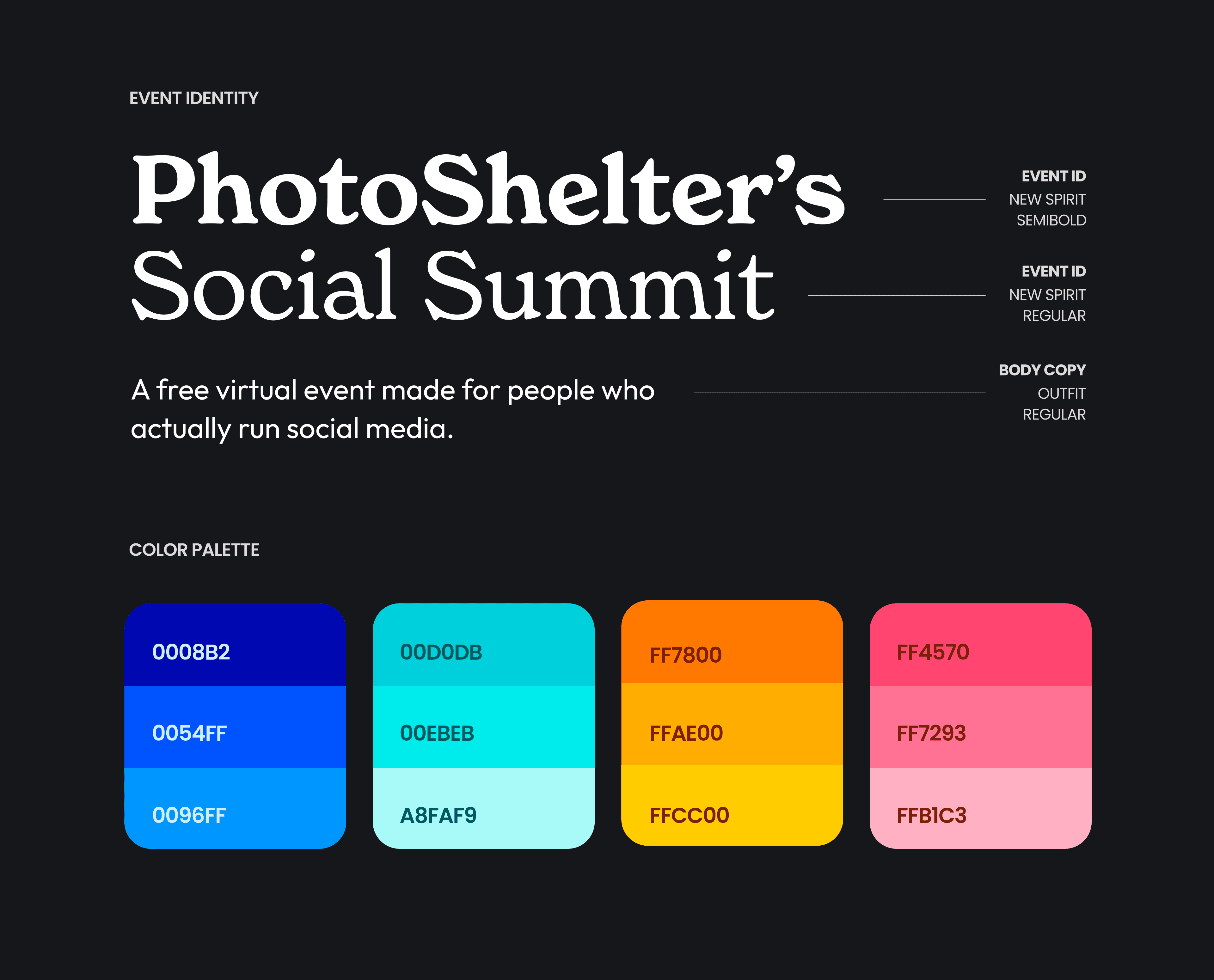 EVENT IDENTITY

PhotoShelter's
Social Summit

EVENT ID
NEW SPIRIT
SEMIBOLD

EVENT ID
NEW SPIRIT
REGULAR

A free virtual event made for people who actually run social media.

BODY COPY
OUTFIT
REGULAR

COLOR PALETTE

0008B2
0054FF
0096FF

00D0DB
00EBEB
A8FAF9

FF7800
FFAE00
FFCC00

FF4570
FF7293
FFB1C3